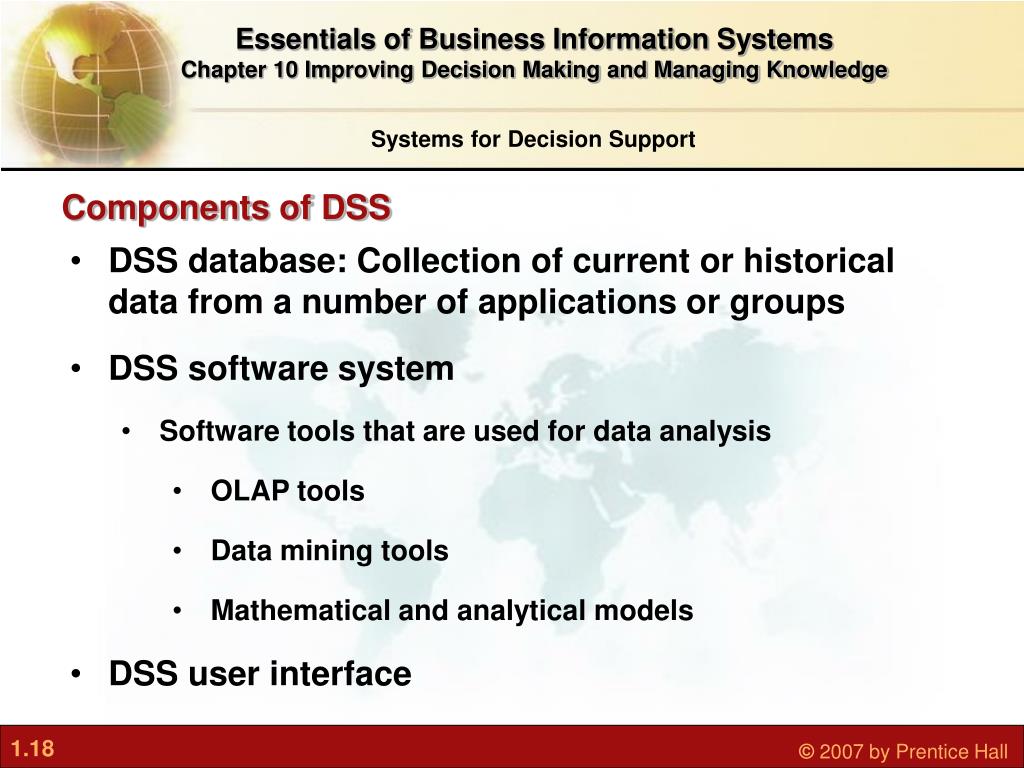 Essentials of Business Information Systems
Chapter 10 Improving Decision Making and Managing Knowledge

Systems for Decision Support

Components of DSS

• DSS database: Collection of current or historical data from a number of applications or groups

• DSS software system

• Software tools that are used for data analysis

• OLAP tools

• Data mining tools

• Mathematical and analytical models

• DSS user interface

1.18

© 2007 by Prentice Hall